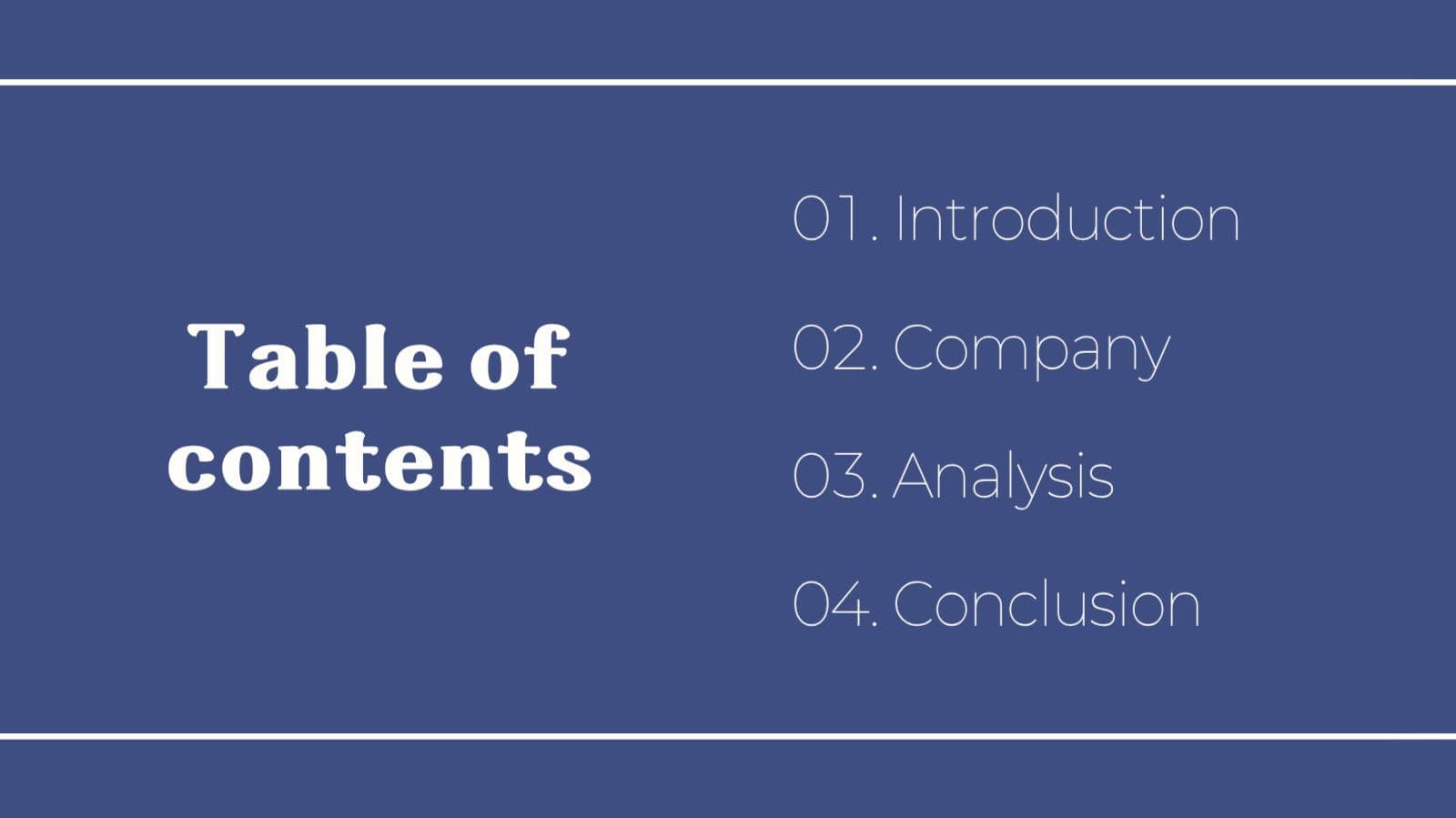 Table of contents

01. Introduction

02. Company

03. Analysis

04. Conclusion